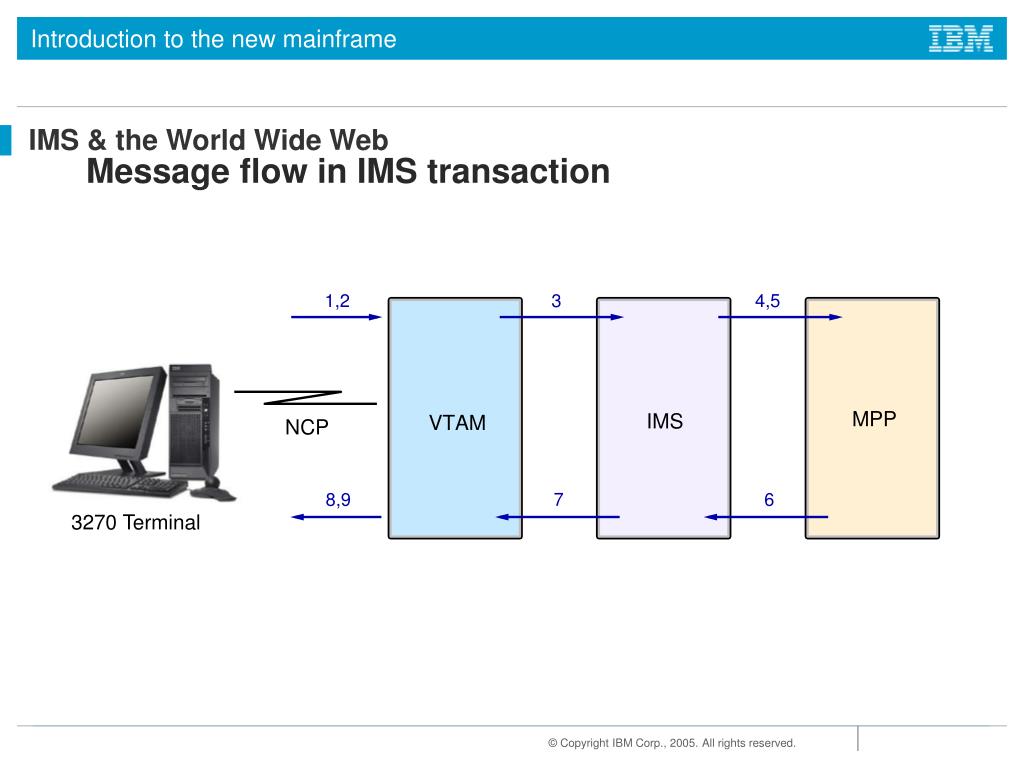 Introduction to the new mainframe

IBM

IMS & the World Wide Web
Message flow in IMS transaction

1,2

3

4,5

NCP

VTAM

IMS

MPP

8,9

7

6

3270 Terminal

© Copyright IBM Corp., 2005. All rights reserved.